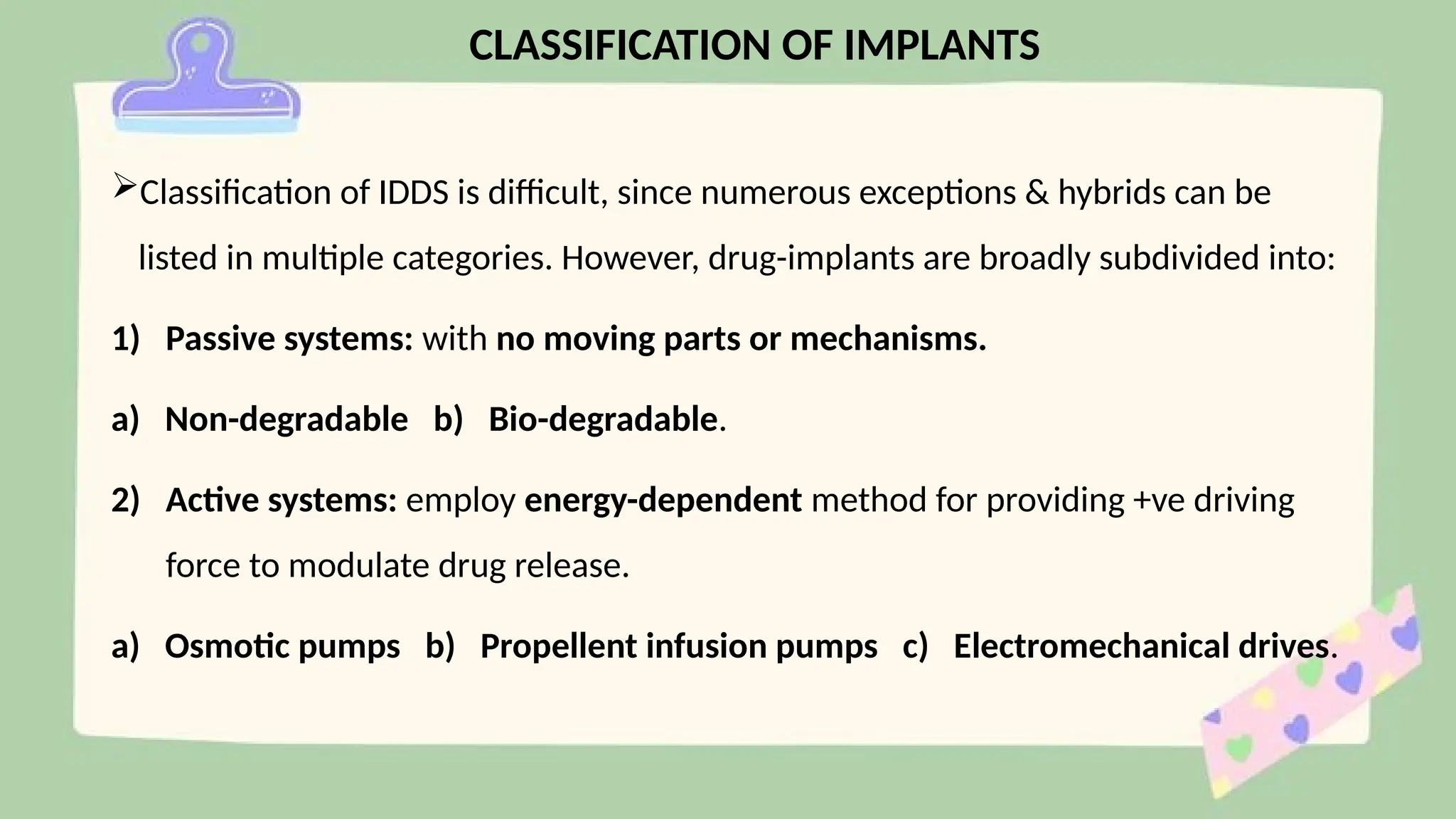 CLASSIFICATION OF IMPLANTS

➢Classification of IDDS is difficult, since numerous exceptions & hybrids can be listed in multiple categories. However, drug-implants are broadly subdivided into:

1) Passive systems: with no moving parts or mechanisms.

a) Non-degradable b) Bio-degradable.

2) Active systems: employ energy-dependent method for providing +ve driving force to modulate drug release.

a) Osmotic pumps b) Propellent infusion pumps c) Electromechanical drives.